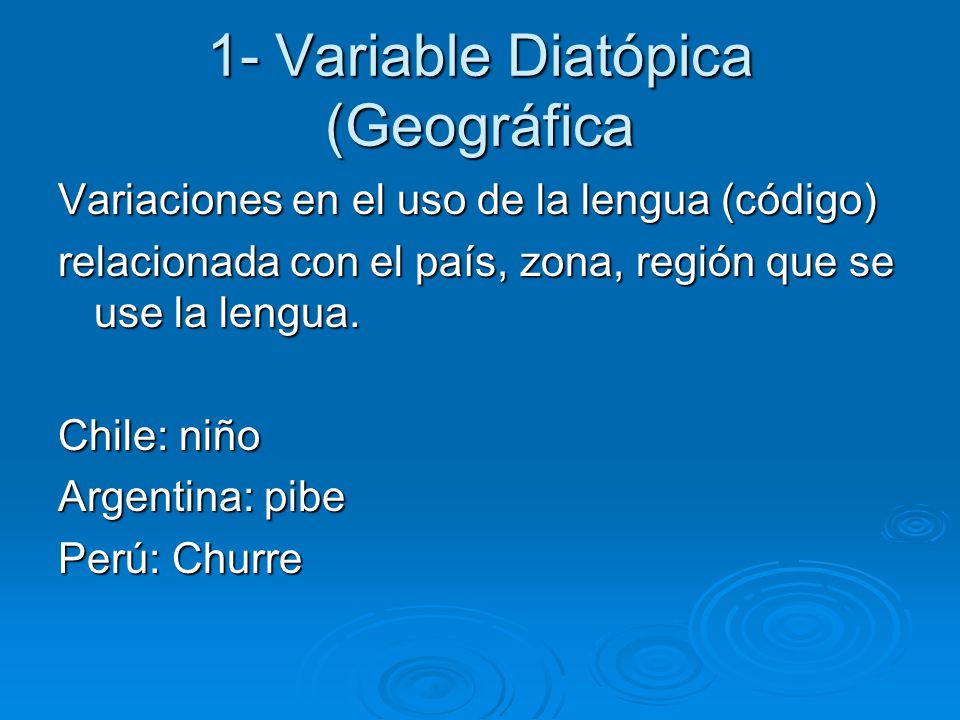 1- Variable Diatópica (Geográfica

Variaciones en el uso de la lengua (código)

relacionada con el país, zona, región que se use la lengua.

Chile: niño

Argentina: pibe

Perú: Churre